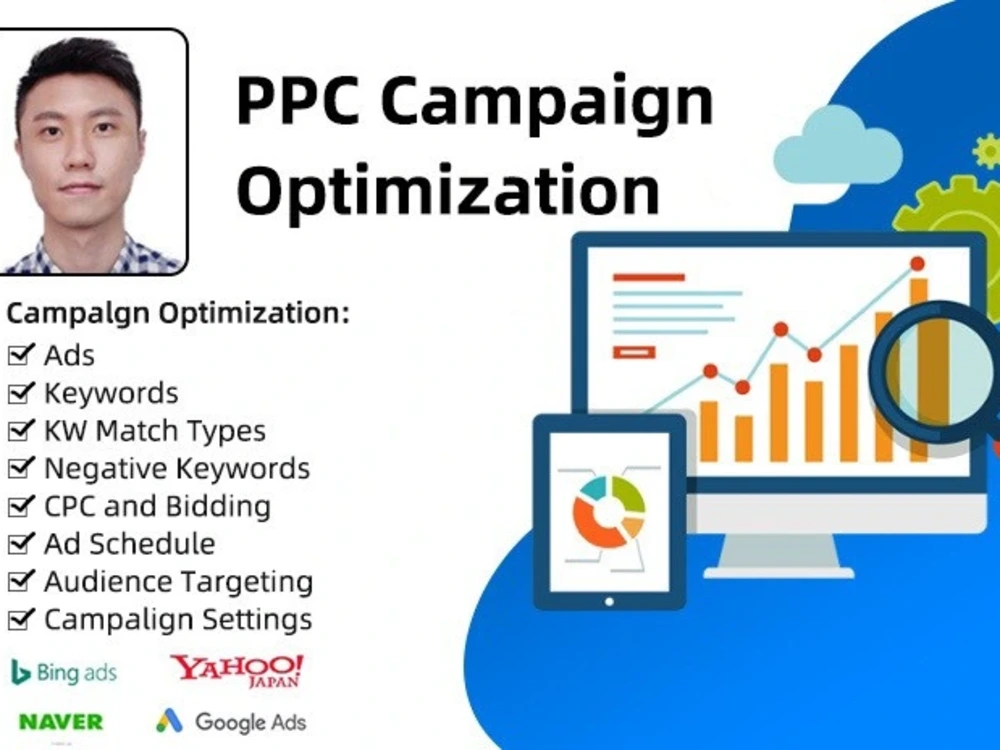 PPC Campaign Optimization

Campalgn Optimization:
☑ Ads
☑ Keywords
☑ KW Match Types
☑ Negative Keywords
☑ CPC and Bidding
☑ Ad Schedule
☑ Audience Targeting
☑ Campalign Settings

Bing ads
YAHOO! JAPAN
NAVER
Google Ads